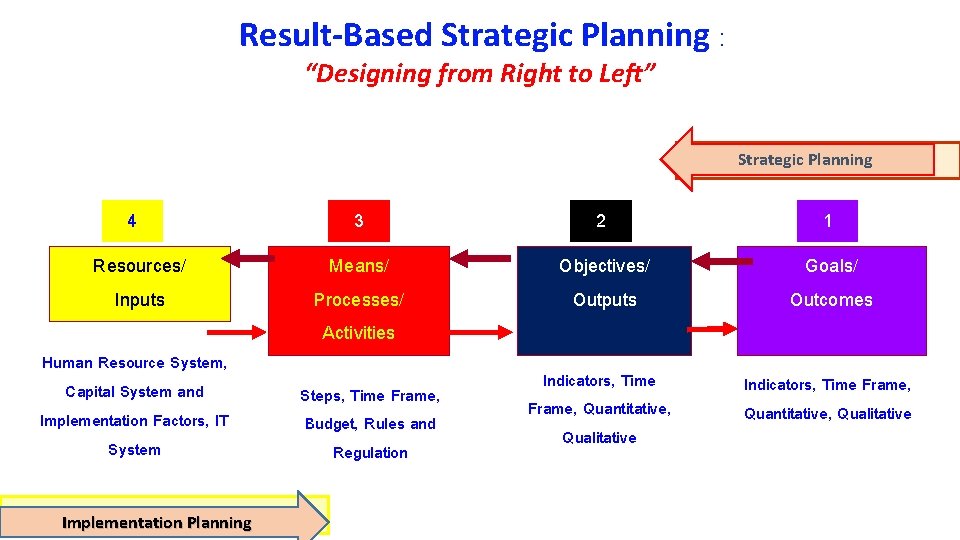 Result-Based Strategic Planning :
"Designing from Right to Left"

Strategic Planning

4

Resources/ Inputs

Human Resource System, Capital System and Implementation Factors, IT System

3

Means/ Processes/ Activities

Steps, Time Frame, Budget, Rules and Regulation

2

Objectives/ Outputs

Indicators, Time Frame, Quantitative, Qualitative

1

Goals/ Outcomes

Indicators, Time Frame, Quantitative, Qualitative

Implementation Planning